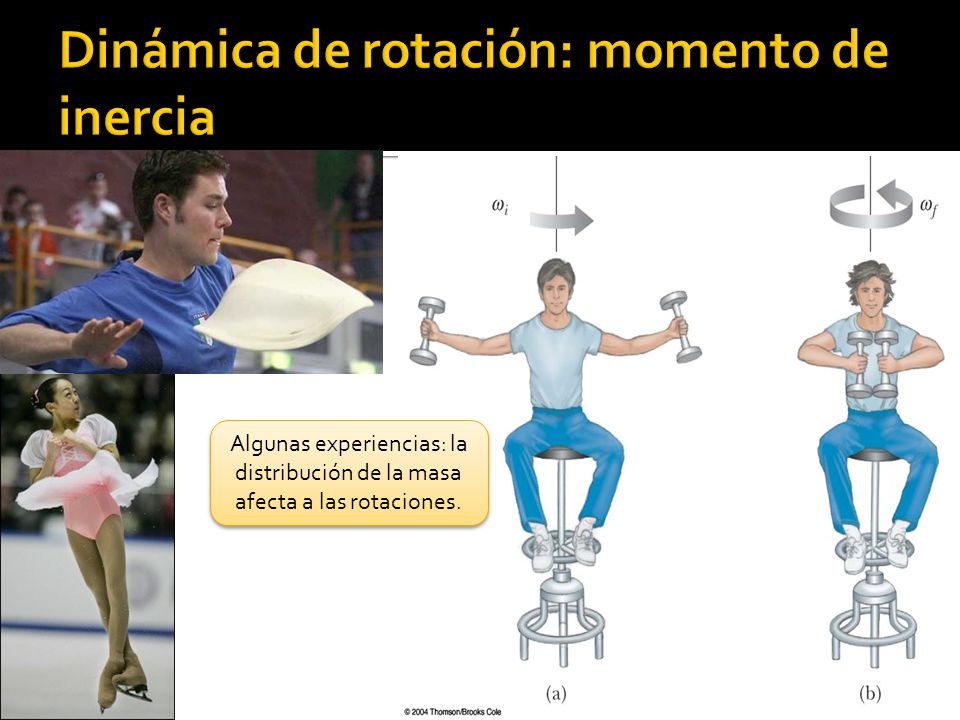 Dinámica de rotación: momento de inercia

$\omega_i$

$\omega_f$

Algunas experiencias: la distribución de la masa afecta a las rotaciones.

(a)

(b)

© 2004 Thomson/Brooks Cole